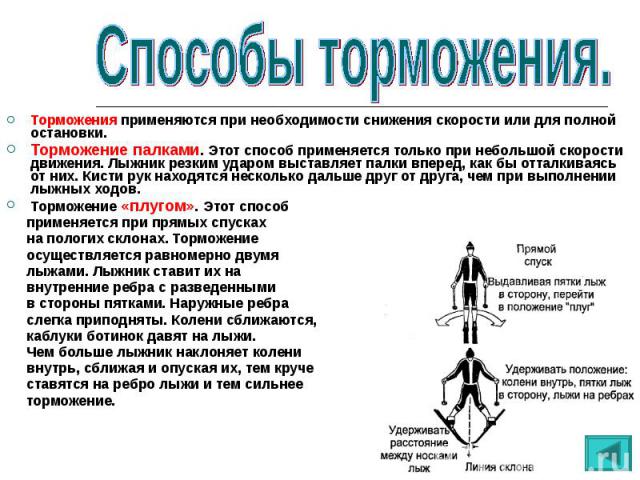 Способы торможения.

Торможения применяются при необходимости снижения скорости или для полной остановки.

Торможение палками. Этот способ применяется только при небольшой скорости движения. Лыжник резким ударом выставляет палки вперед, как бы отталкиваясь от них. Кисти рук находятся несколько дальше друг от друга, чем при выполнении лыжных ходов.

Торможение «плугом». Этот способ применяется при прямых спусках на пологих склонах. Торможение осуществляется равномерно двумя лыжами. Лыжник ставит их на внутренние ребра с разведенными в стороны пятками. Наружные ребра слегка приподняты. Колени сближаются, каблуки ботинок давят на лыжи. Чем больше лыжник наклоняет колени внутрь, сближая и опуская их, тем круче ставятся на ребро лыжи и тем сильнее торможение.

Прямой спуск

Выдавливая пятки лыж в сторону, перейти в положение "плуг"

Удерживать положение: колени внутрь, пятки лыж в сторону, лыжи на ребрах

Удерживать расстояние между носками лыж

Линия склона

.ru